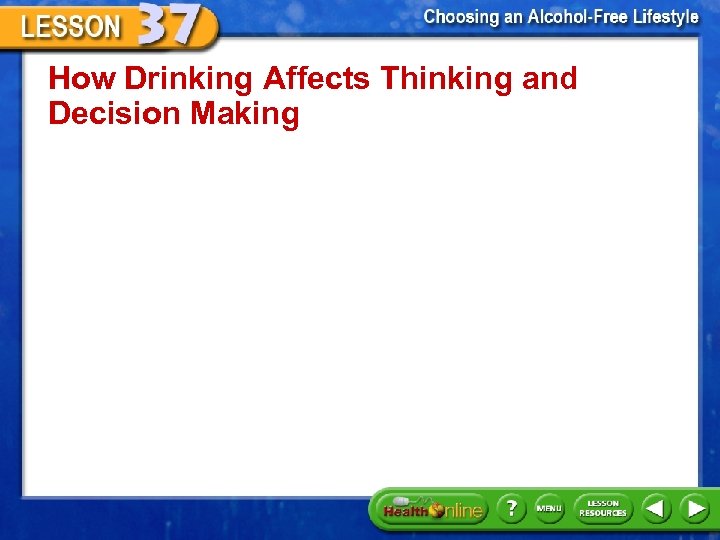 LESSON 37

Choosing an Alcohol-Free Lifestyle

How Drinking Affects Thinking and Decision Making

Health Online ? MENU LESSON RESOURCES